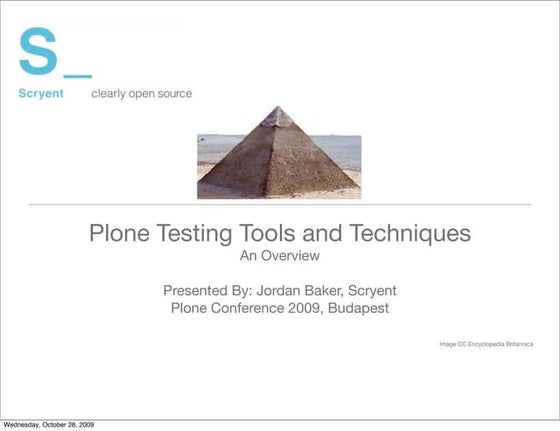 S_

Scryent clearly open source

Plone Testing Tools and Techniques
An Overview

Presented By: Jordan Baker, Scryent
Plone Conference 2009, Budapest

Image CC Encyclopedia Britannica

Wednesday, October 28, 2009